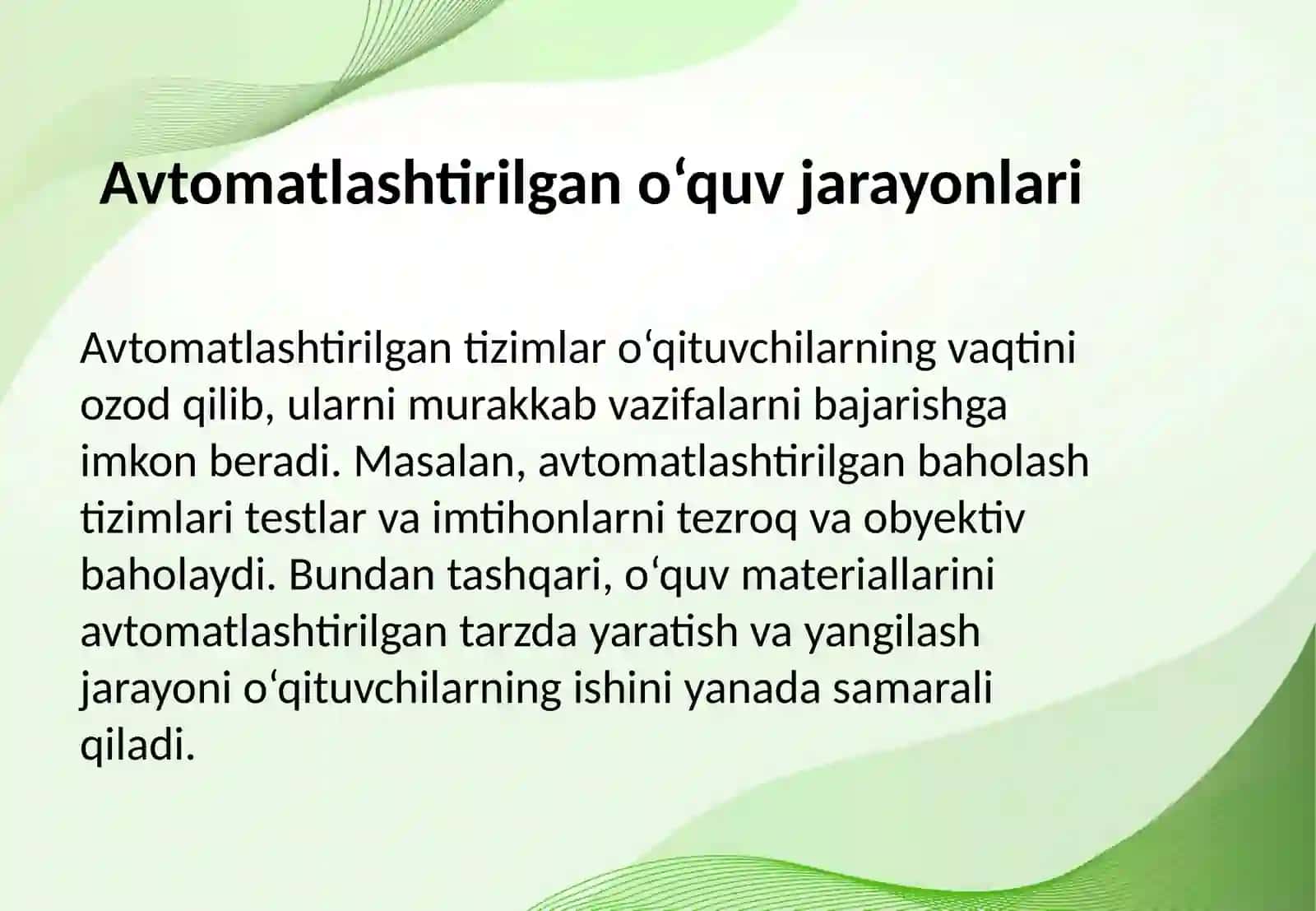 Avtomatlashtirilgan o‘quv jarayonlari

Avtomatlashtirilgan tizimlar o‘qituvchilarning vaqtini ozod qilib, ularni murakkab vazifalarni bajarishga imkon beradi. Masalan, avtomatlashtirilgan baholash tizimlari testlar va imtihonlarni tezroq va obyektiv baholaydi. Bundan tashqari, o‘quv materiallarini avtomatlashtirilgan tarzda yaratish va yangilash jarayoni o‘qituvchilarning ishini yanada samarali qiladi.